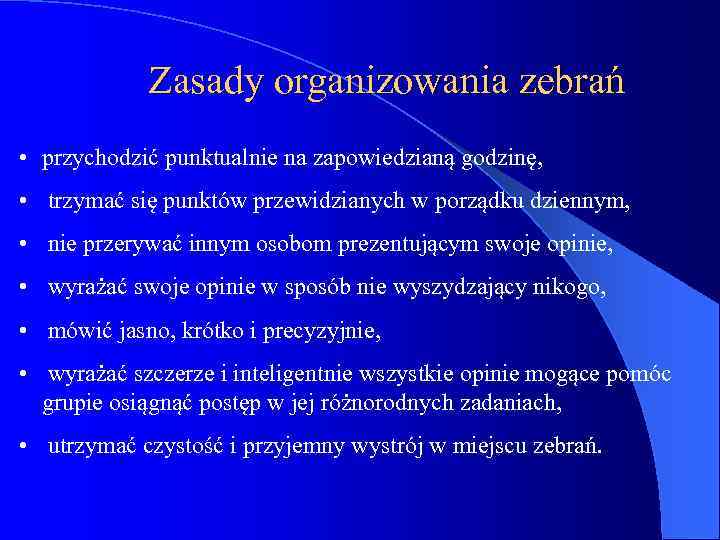 Zasady organizowania zebrań

• przychodzić punktualnie na zapowiedzianą godzinę,

• trzymać się punktów przewidzianych w porządku dziennym,

• nie przerywać innym osobom prezentującym swoje opinie,

• wyrażać swoje opinie w sposób nie wyszydzający nikogo,

• mówić jasno, krótko i precyzyjnie,

• wyrażać szczerze i inteligentnie wszystkie opinie mogące pomóc grupie osiągnąć postęp w jej różnorodnych zadaniach,

• utrzymać czystość i przyjemny wystrój w miejscu zebrań.